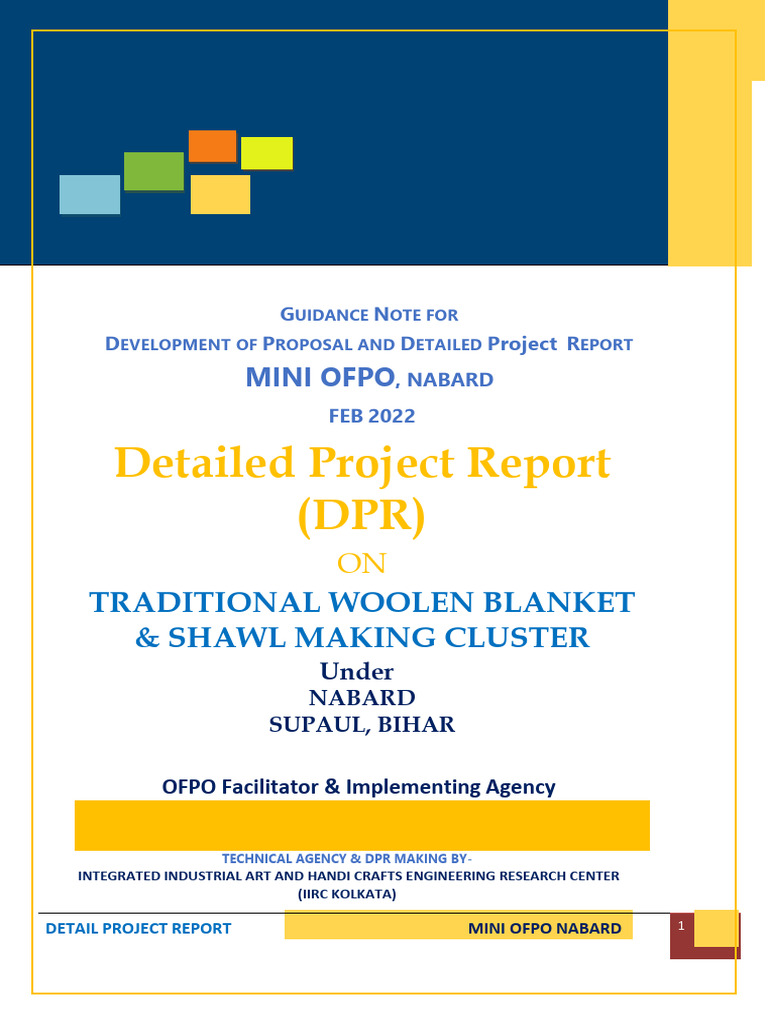 GUIDANCE NOTE FOR
DEVELOPMENT OF PROPOSAL AND DETAILED Project REPORT
MINI OFPO, NABARD
FEB 2022

Detailed Project Report
(DPR)
ON
TRADITIONAL WOOLEN BLANKET
& SHAWL MAKING CLUSTER
Under
NABARD
SUPAUL, BIHAR

OFPO Facilitator & Implementing Agency

TECHNICAL AGENCY & DPR MAKING BY-
INTEGRATED INDUSTRIAL ART AND HANDI CRAFTS ENGINEERING RESEARCH CENTER
(IIRC KOLKATA)

DETAIL PROJECT REPORT
MINI OFPO NABARD
1